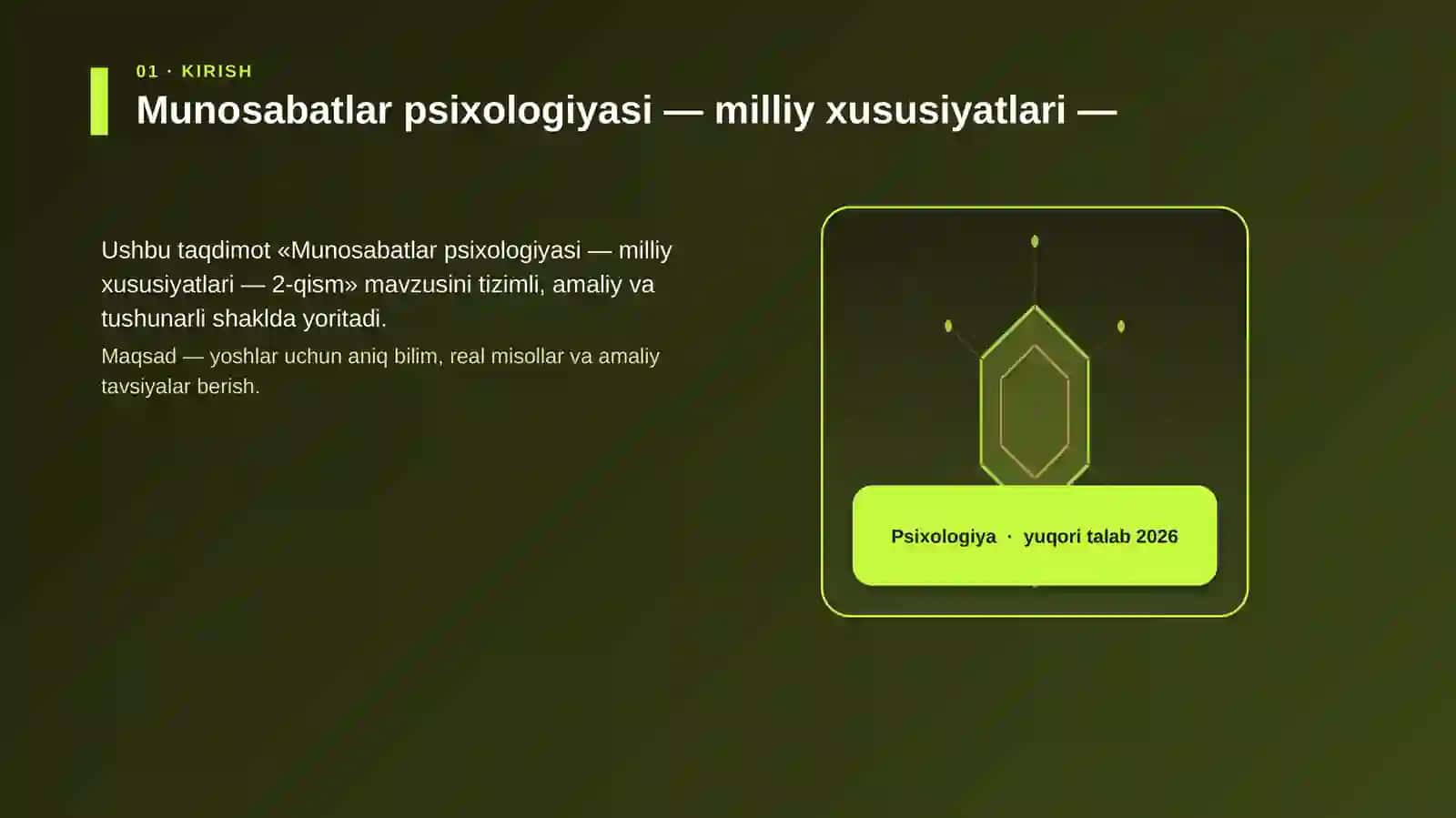 01 · KIRISH

Munosabatlar psixologiyasi — milliy xususiyatlari —

Ushbu taqdimot «Munosabatlar psixologiyasi — milliy xususiyatlari — 2-qism» mavzusini tizimli, amaliy va tushunarli shaklda yoritadi.

Maqsad — yoshlar uchun aniq bilim, real misollar va amaliy tavsiyalar berish.

Psixologiya · yuqori talab 2026